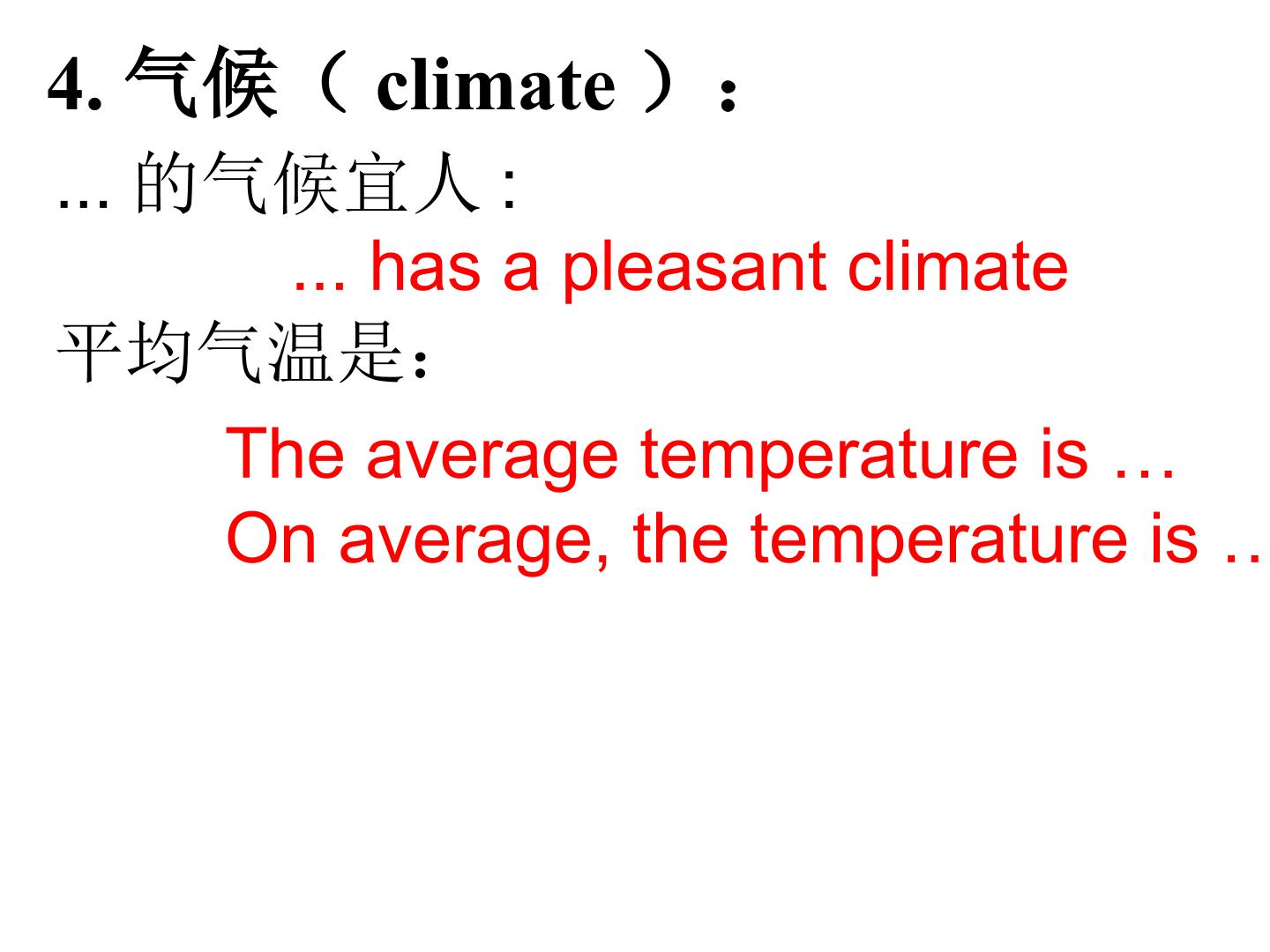 4. 气候（ climate ）：

... 的气候宜人 :

... has a pleasant climate

平均气温是：

The average temperature is …
On average, the temperature is …